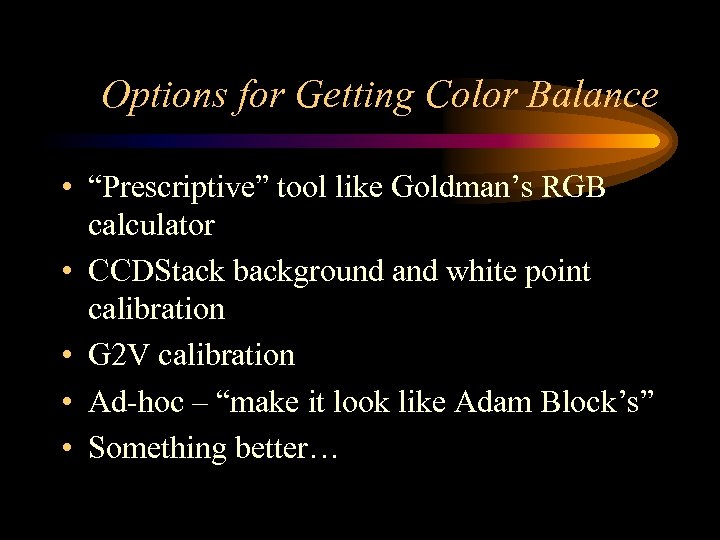 Options for Getting Color Balance

• “Prescriptive” tool like Goldman’s RGB calculator
• CCDStack background and white point calibration
• G2V calibration
• Ad-hoc – “make it look like Adam Block’s”
• Something better…